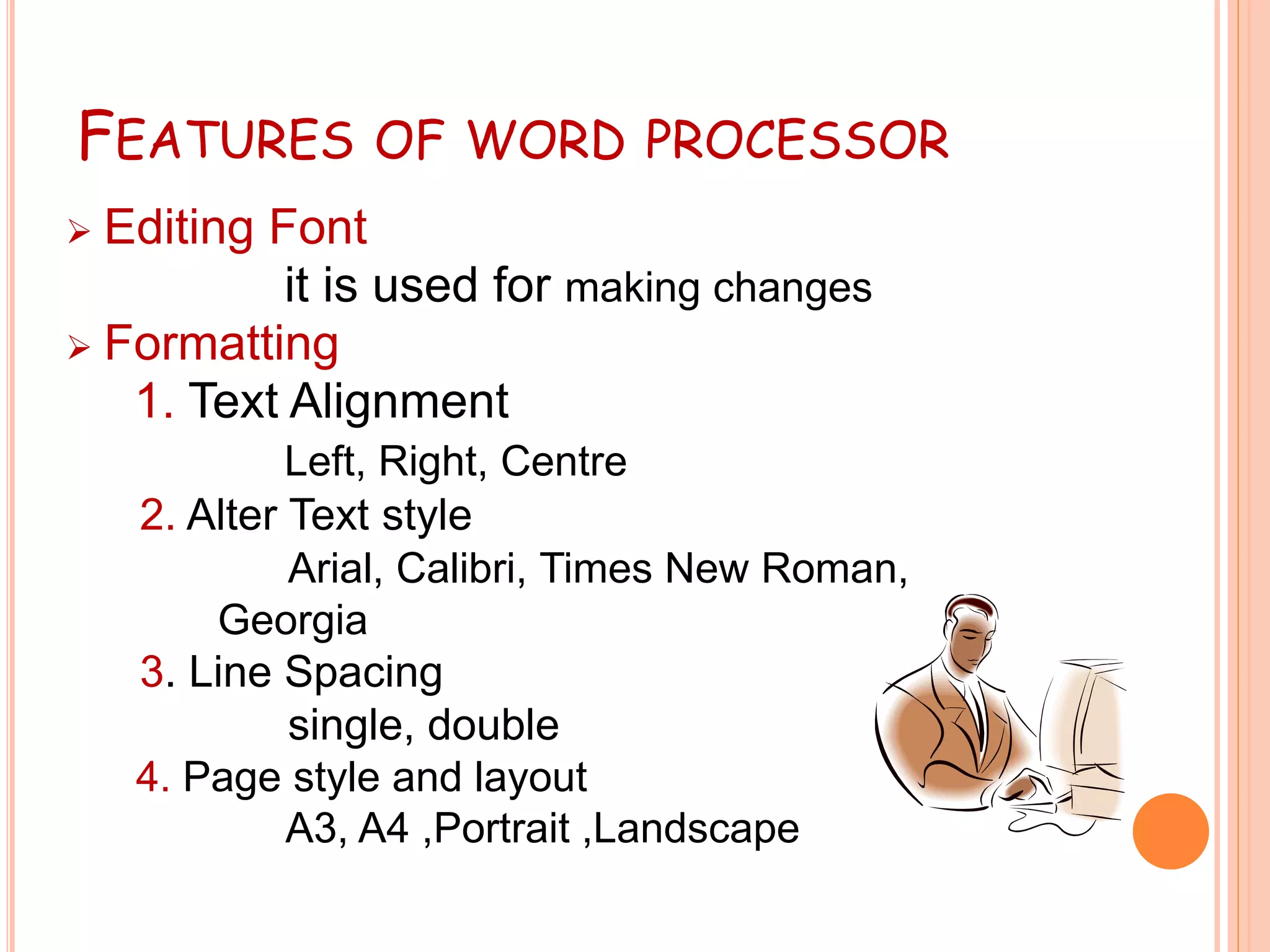 FEATURES OF WORD PROCESSOR

➢ Editing Font

it is used for making changes

➢ Formatting

1. Text Alignment

Left, Right, Centre

2. Alter Text style

Arial, Calibri, Times New Roman, Georgia

3. Line Spacing

single, double

4. Page style and layout

A3, A4 ,Portrait ,Landscape